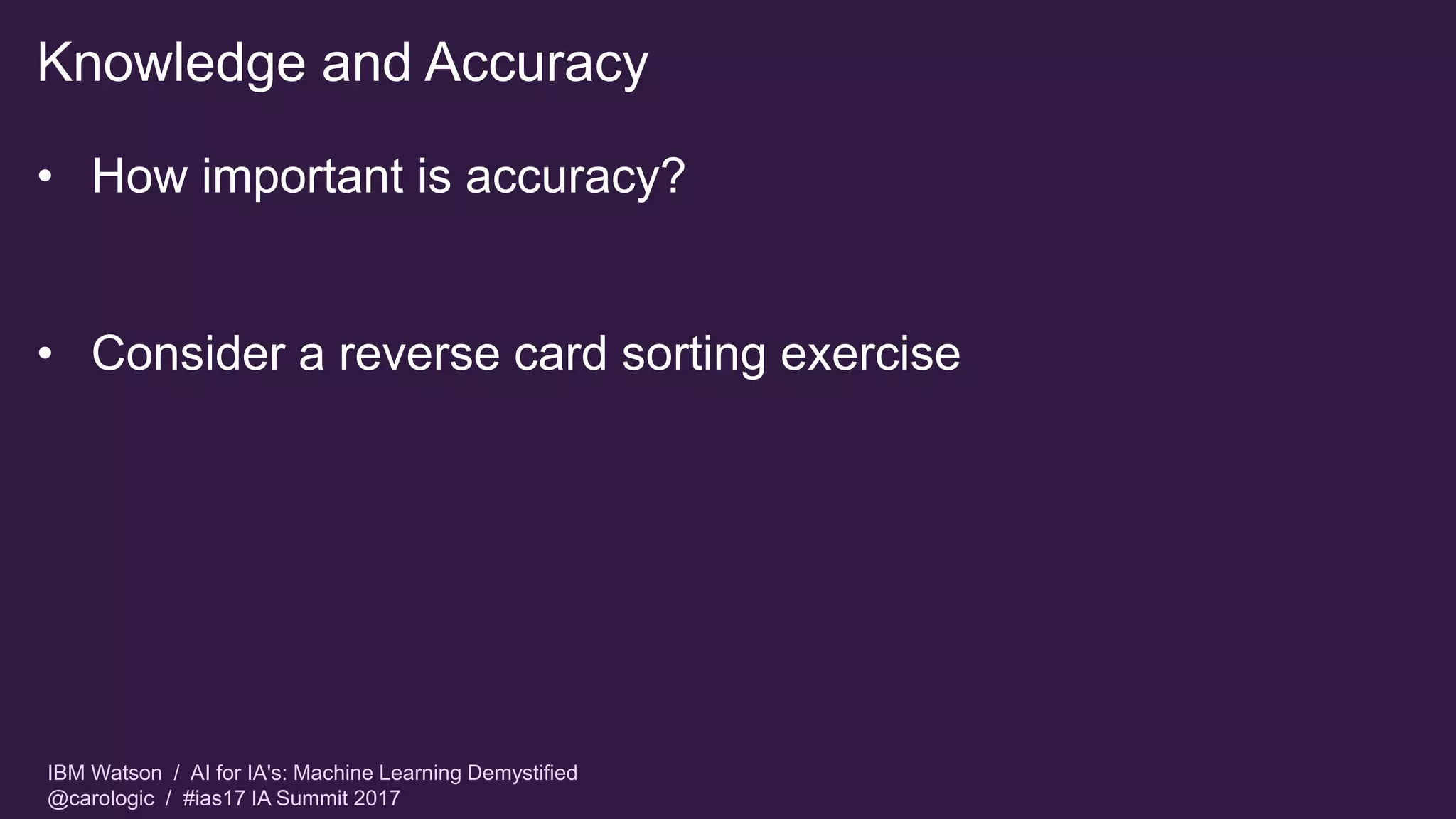 Knowledge and Accuracy

• How important is accuracy?

• Consider a reverse card sorting exercise

IBM Watson / AI for IA's: Machine Learning Demystified
@carologic / #ias17 IA Summit 2017